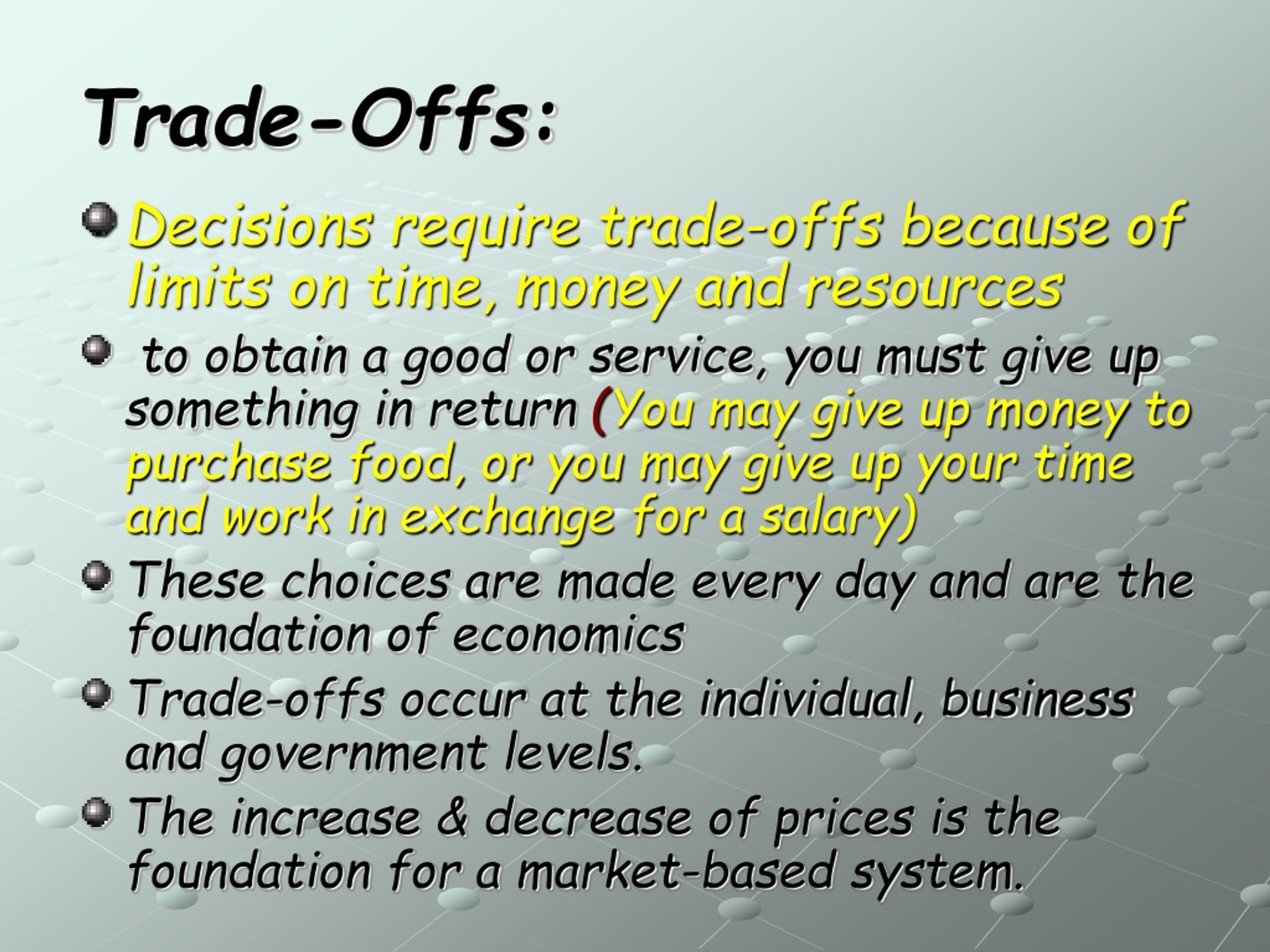 Trade-Offs:

Decisions require trade-offs because of limits on time, money and resources

to obtain a good or service, you must give up something in return (You may give up money to purchase food, or you may give up your time and work in exchange for a salary)

These choices are made every day and are the foundation of economics

Trade-offs occur at the individual, business and government levels.

The increase & decrease of prices is the foundation for a market-based system.